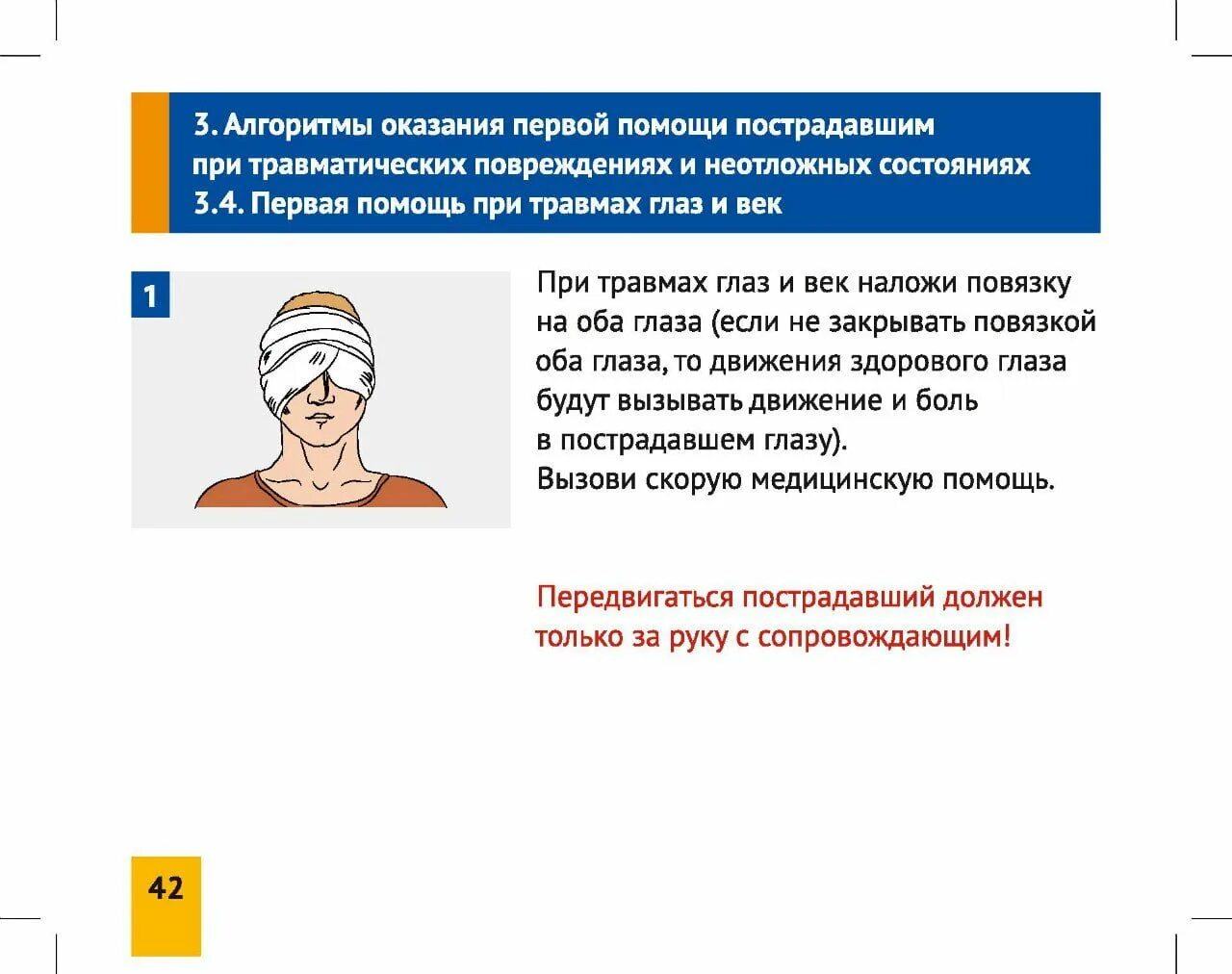 3. Алгоритмы оказания первой помощи пострадавшим при травматических повреждениях и неотложных состояниях
3.4. Первая помощь при травмах глаз и век

1

При травмах глаз и век наложи повязку на оба глаза (если не закрывать повязкой оба глаза, то движения здорового глаза будут вызывать движение и боль в пострадавшем глазу).
Вызови скорую медицинскую помощь.

Передвигаться пострадавший должен только за руку с сопровождающим!

42